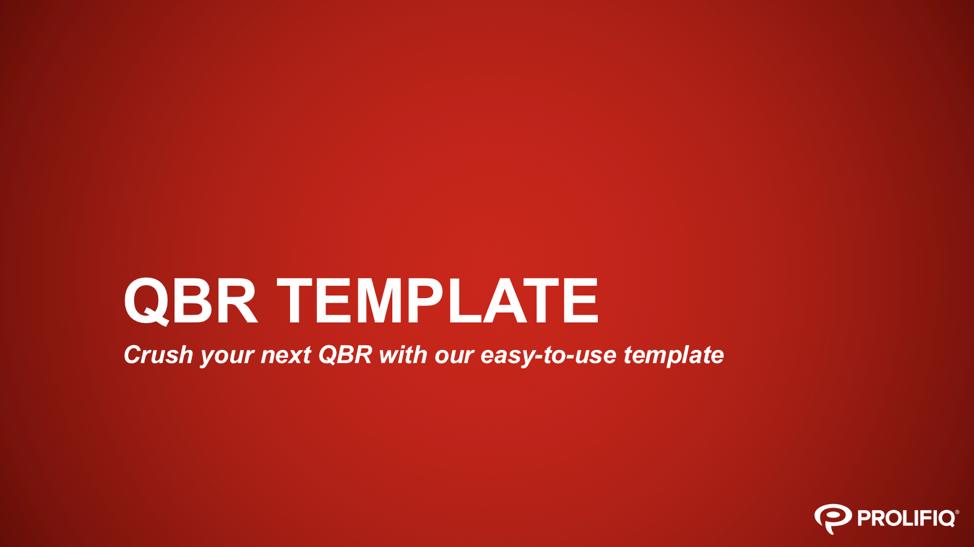 QBR TEMPLATE

Crush your next QBR with our easy-to-use template

PROLIFIQ®